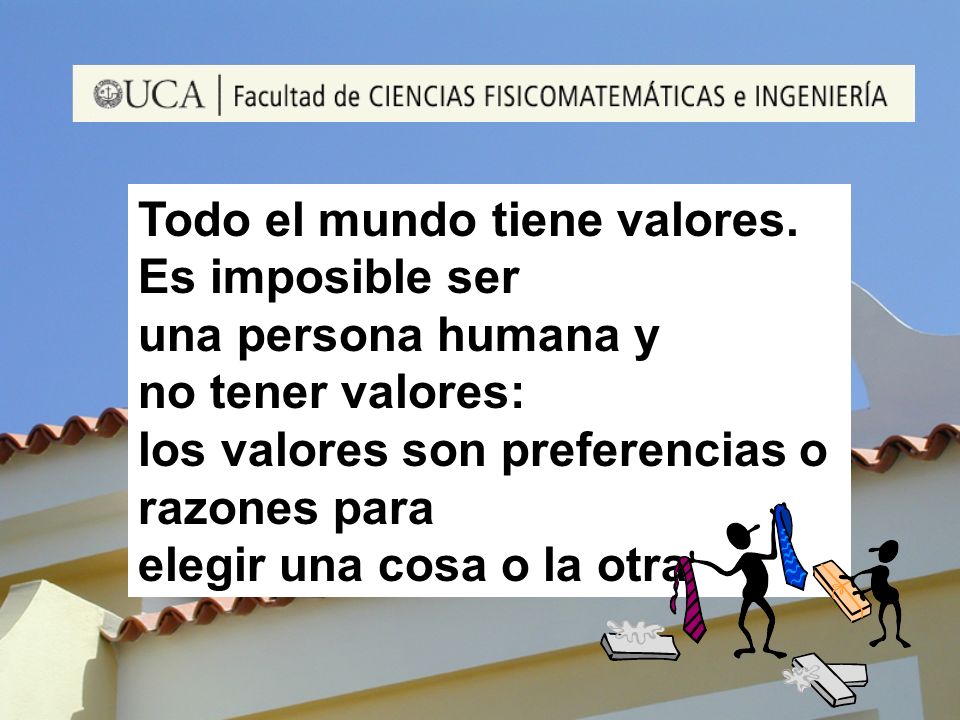 UCA | Facultad de CIENCIAS FISICOMATEMÁTICAS e INGENIERÍA

Todo el mundo tiene valores. Es imposible ser una persona humana y no tener valores: los valores son preferencias o razones para elegir una cosa o la otra